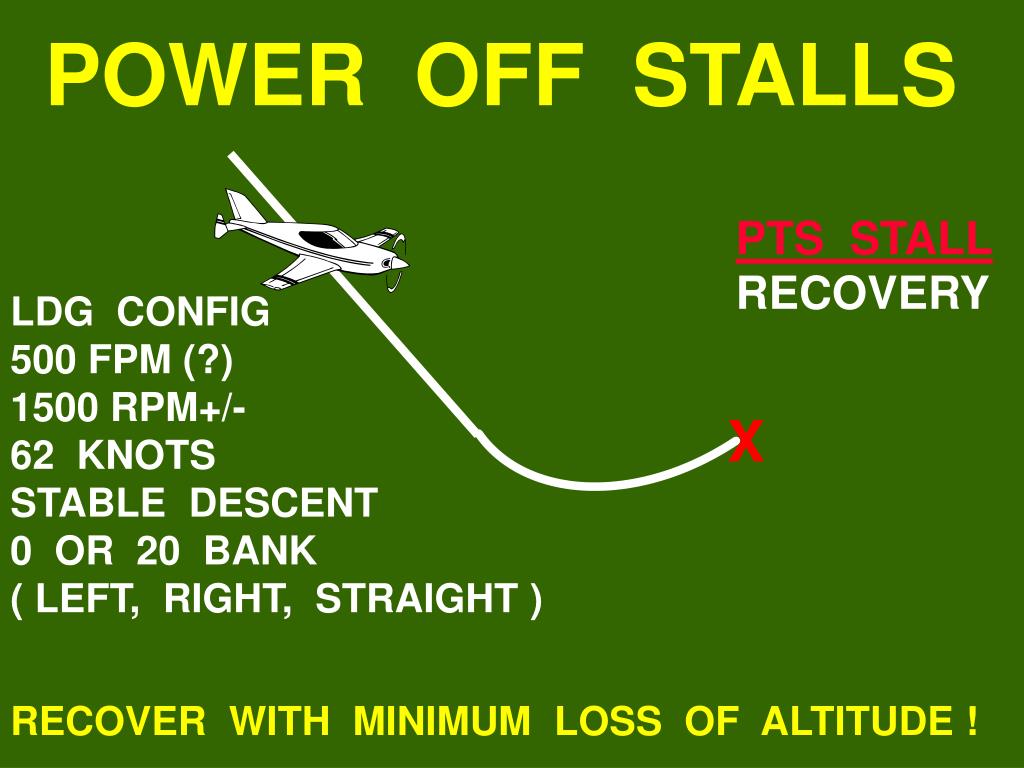 POWER OFF STALLS

PTS STALL
RECOVERY

LDG CONFIG
500 FPM (?)
1500 RPM+/-
62 KNOTS
STABLE DESCENT
0 OR 20 BANK
( LEFT, RIGHT, STRAIGHT )

X

RECOVER WITH MINIMUM LOSS OF ALTITUDE !